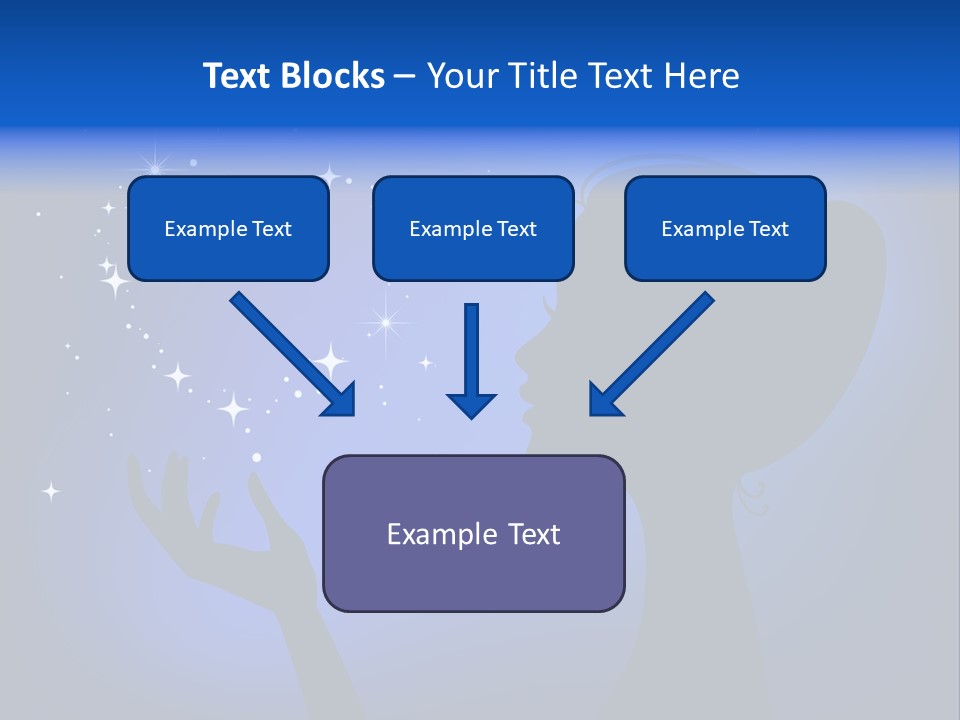 Text Blocks – Your Title Text Here

Example Text

Example Text

Example Text

Example Text